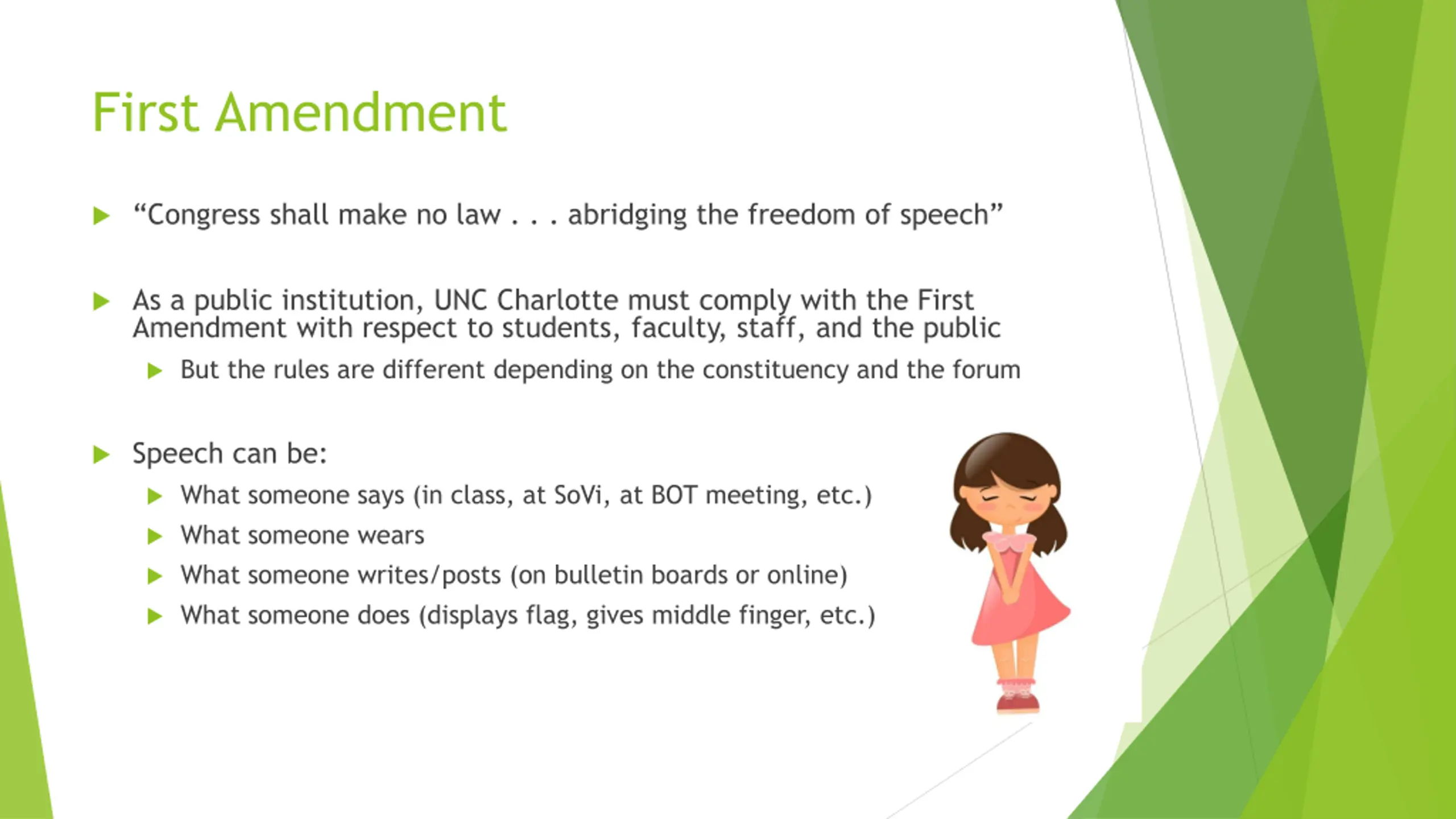 First Amendment

“Congress shall make no law . . . abridging the freedom of speech”

As a public institution, UNC Charlotte must comply with the First Amendment with respect to students, faculty, staff, and the public

But the rules are different depending on the constituency and the forum

Speech can be:

What someone says (in class, at SoVi, at BOT meeting, etc.)

What someone wears

What someone writes/posts (on bulletin boards or online)

What someone does (displays flag, gives middle finger, etc.)